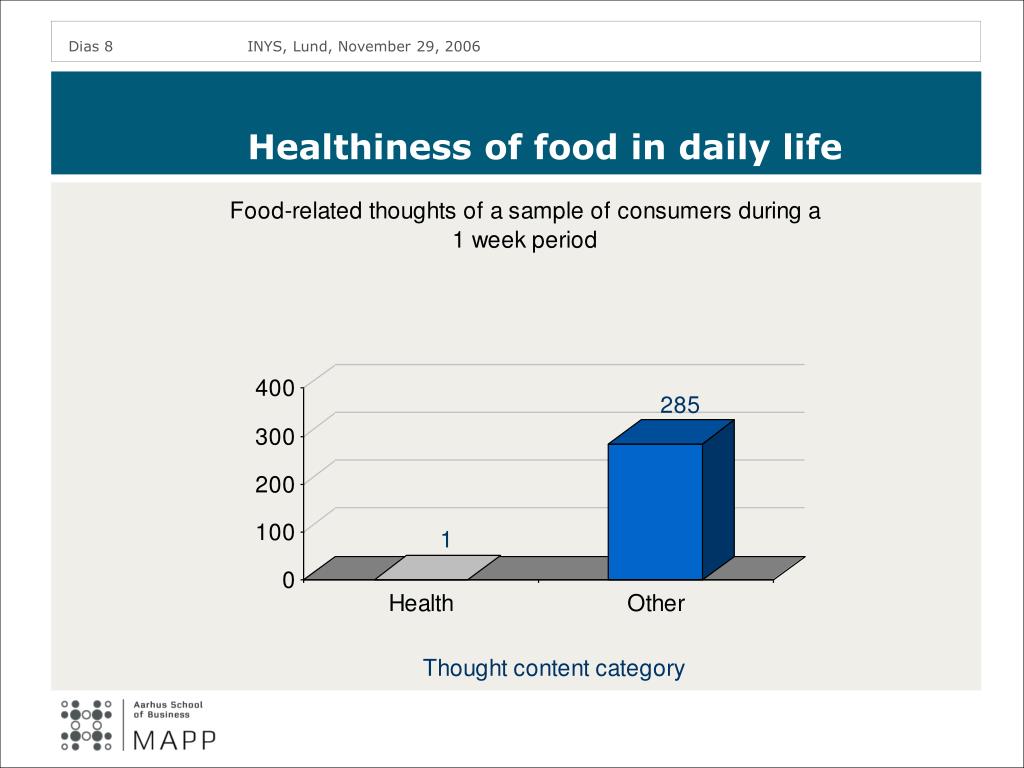 Dias 8 INYS, Lund, November 29, 2006

Healthiness of food in daily life

Food-related thoughts of a sample of consumers during a 1 week period

400
300
200
100
0

1
285

Health
Other

Thought content category

Aarhus School of Business
MAPP